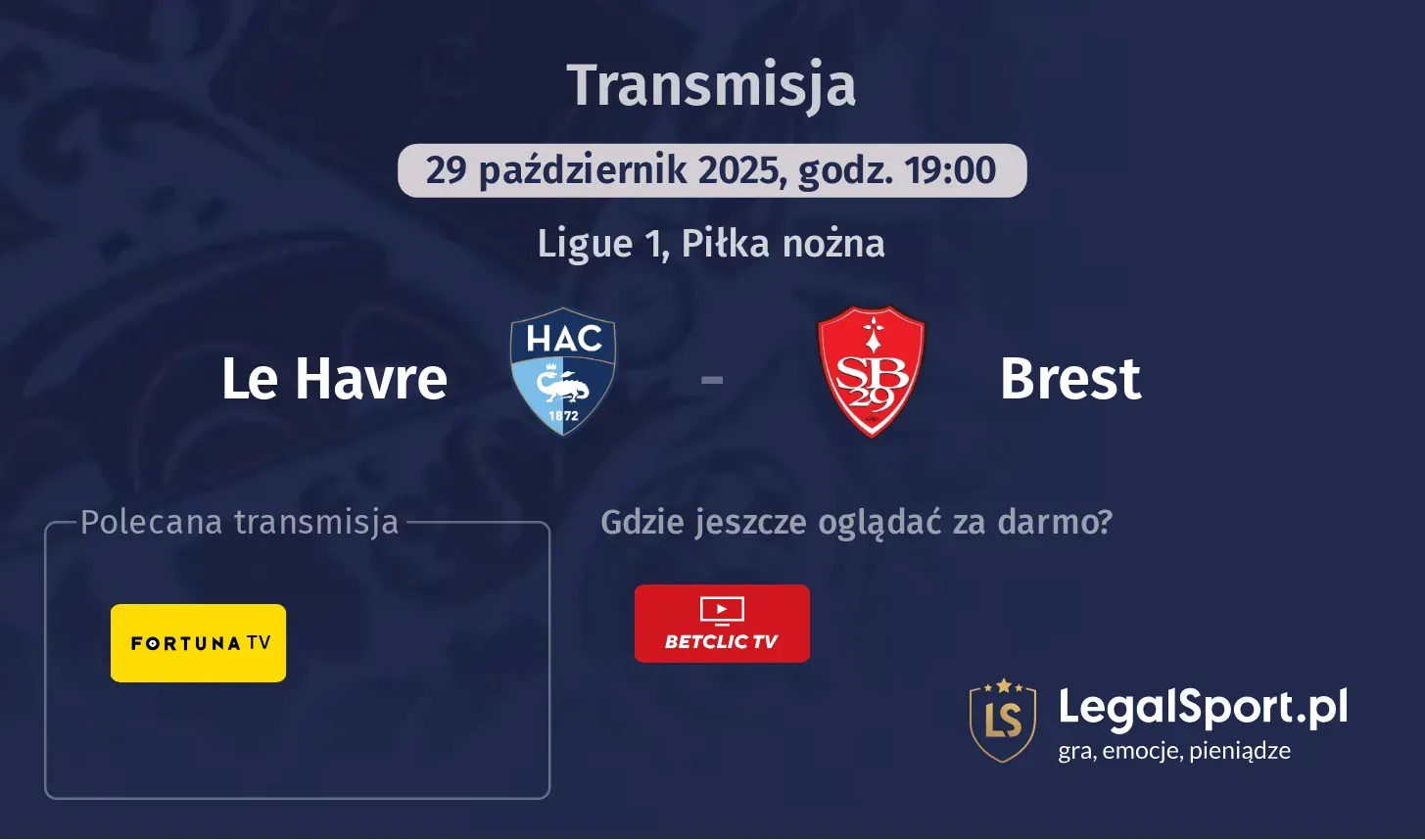 Transmisja

29 październik 2025, godz. 19:00

Ligue 1, Piłka nożna

Le Havre HAC 1872 - SB 29 Brest

Polecana transmisja

FORTUNA TV

Gdzie jeszcze oglądać za darmo?

BETCLIC TV

LS LegalSport.pl
gra, emocje, pieniądze